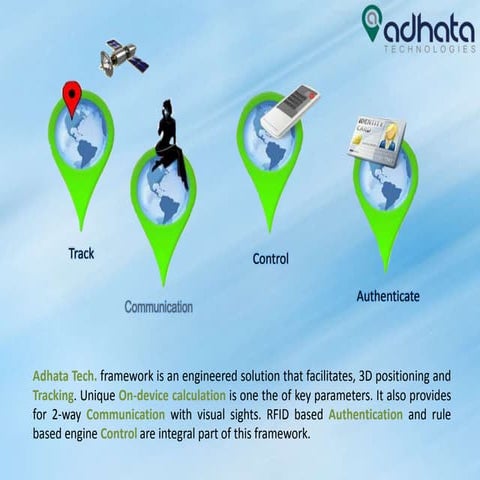 adhata
TECHNOLOGIES

Track

Communication

Control

Authenticate

Adhata Tech. framework is an engineered solution that facilitates, 3D positioning and Tracking. Unique On-device calculation is one the of key parameters. It also provides for 2-way Communication with visual sights. RFID based Authentication and rule based engine Control are integral part of this framework.